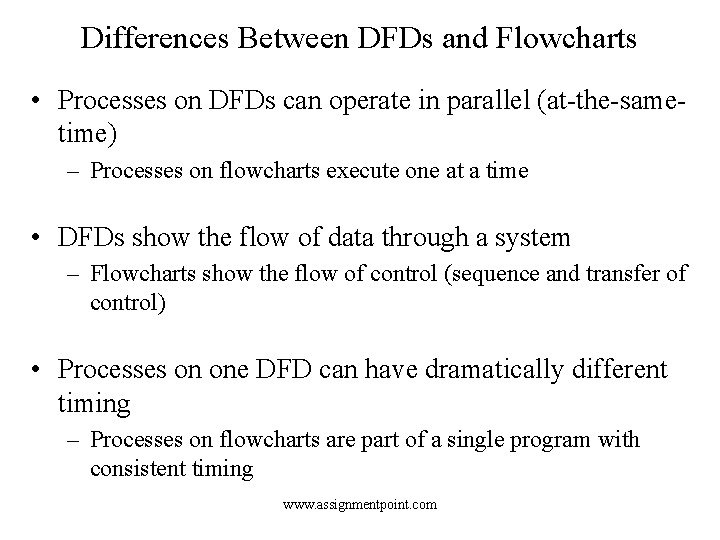 Differences Between DFDs and Flowcharts

• Processes on DFDs can operate in parallel (at-the-same-time)
– Processes on flowcharts execute one at a time

• DFDs show the flow of data through a system
– Flowcharts show the flow of control (sequence and transfer of control)

• Processes on one DFD can have dramatically different timing
– Processes on flowcharts are part of a single program with consistent timing

www.assignmentpoint.com